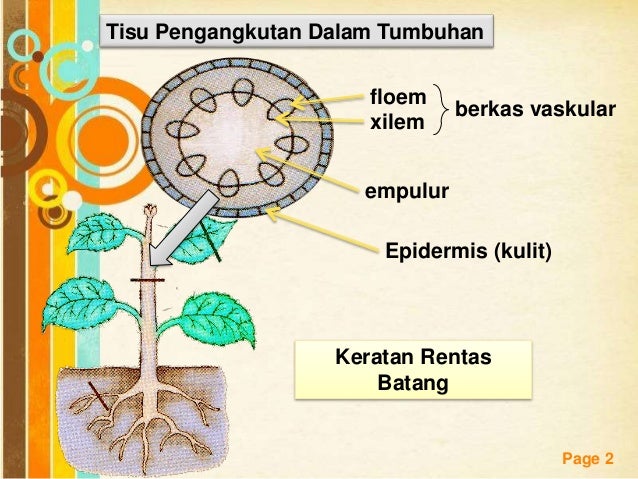 Tisu Pengangkutan Dalam Tumbuhan

floem
xilem
berkas vaskular

empulur

Epidermis (kulit)

Keratan Rentas Batang

Page 2